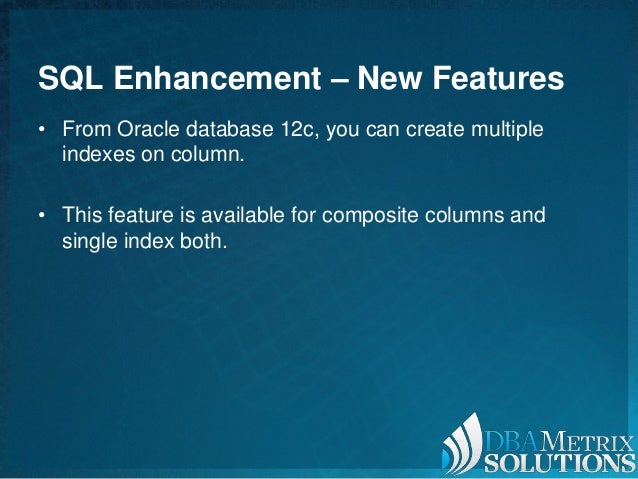 SQL Enhancement – New Features

• From Oracle database 12c, you can create multiple indexes on column.

• This feature is available for composite columns and single index both.

DBAMETRIX SOLUTIONS